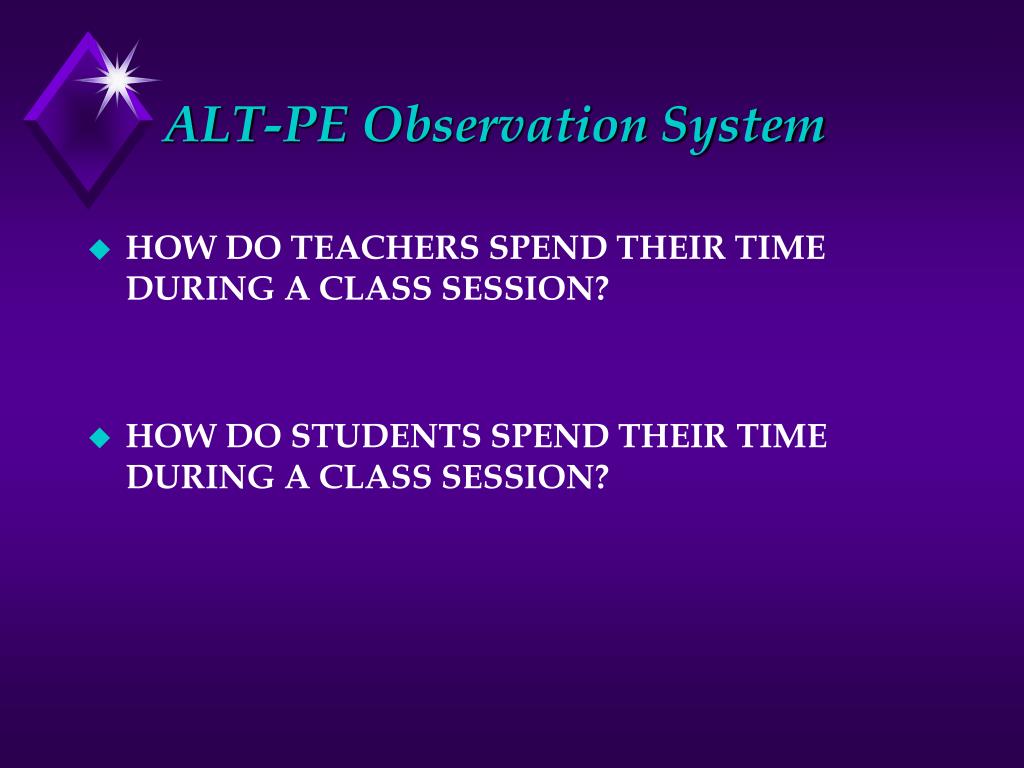 ALT-PE Observation System

HOW DO TEACHERS SPEND THEIR TIME DURING A CLASS SESSION?

HOW DO STUDENTS SPEND THEIR TIME DURING A CLASS SESSION?